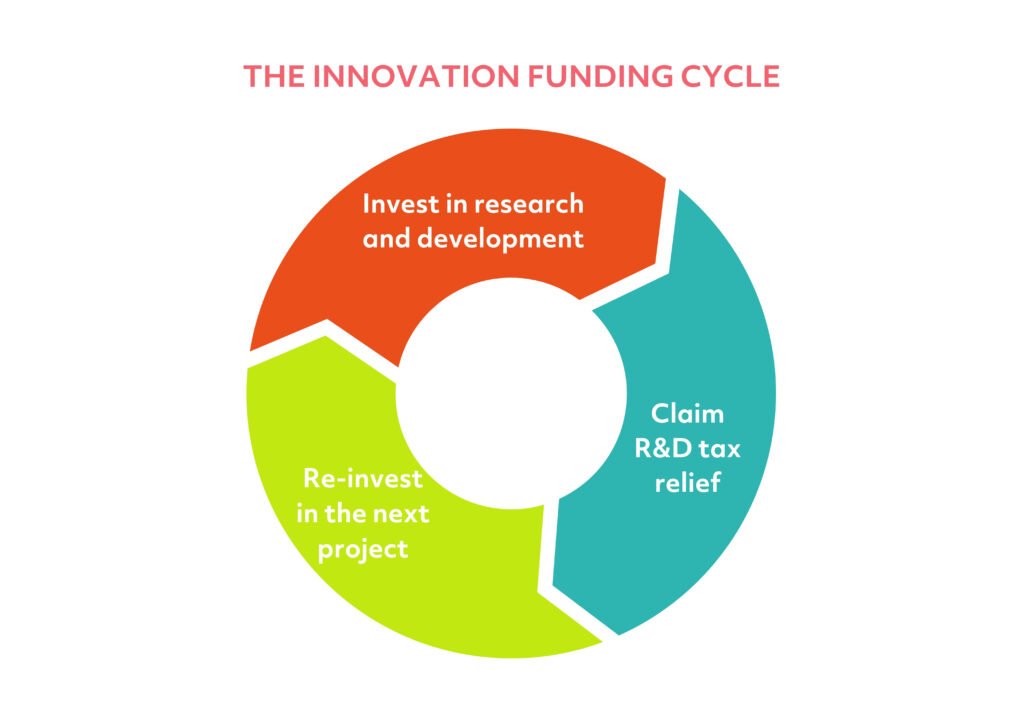 THE INNOVATION FUNDING CYCLE

Invest in research and development

Claim R&D tax relief

Re-invest in the next project